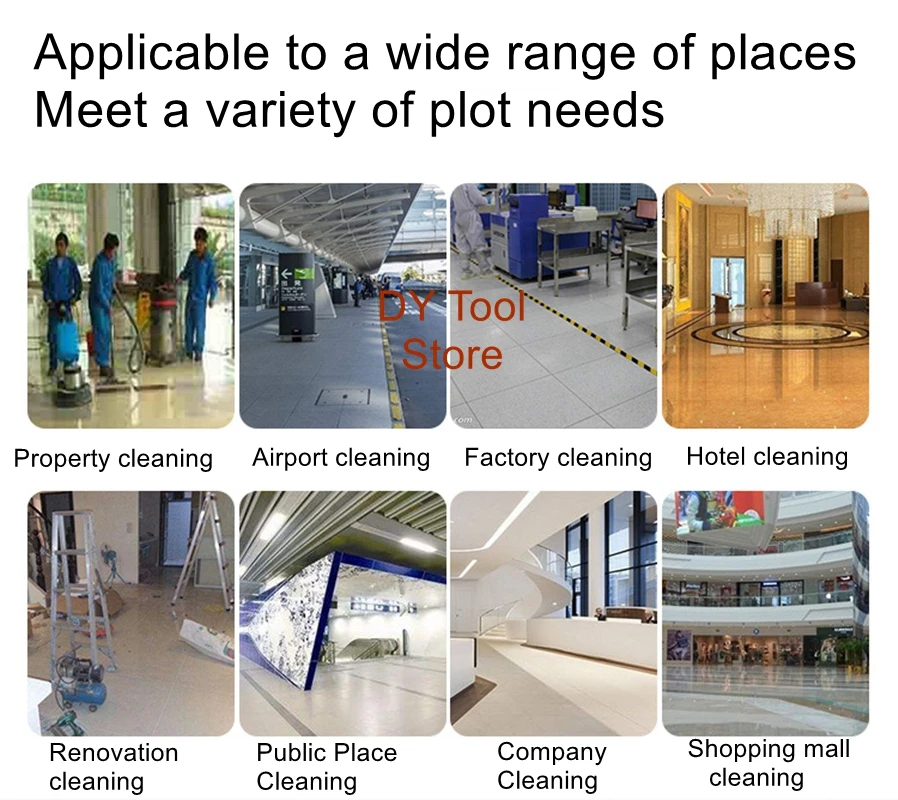 Applicable to a wide range of places
Meet a variety of plot needs

DY Tool Store

Property cleaning

Airport cleaning

Factory cleaning

Hotel cleaning

Renovation cleaning

Public Place Cleaning

Company Cleaning

Shopping mall cleaning